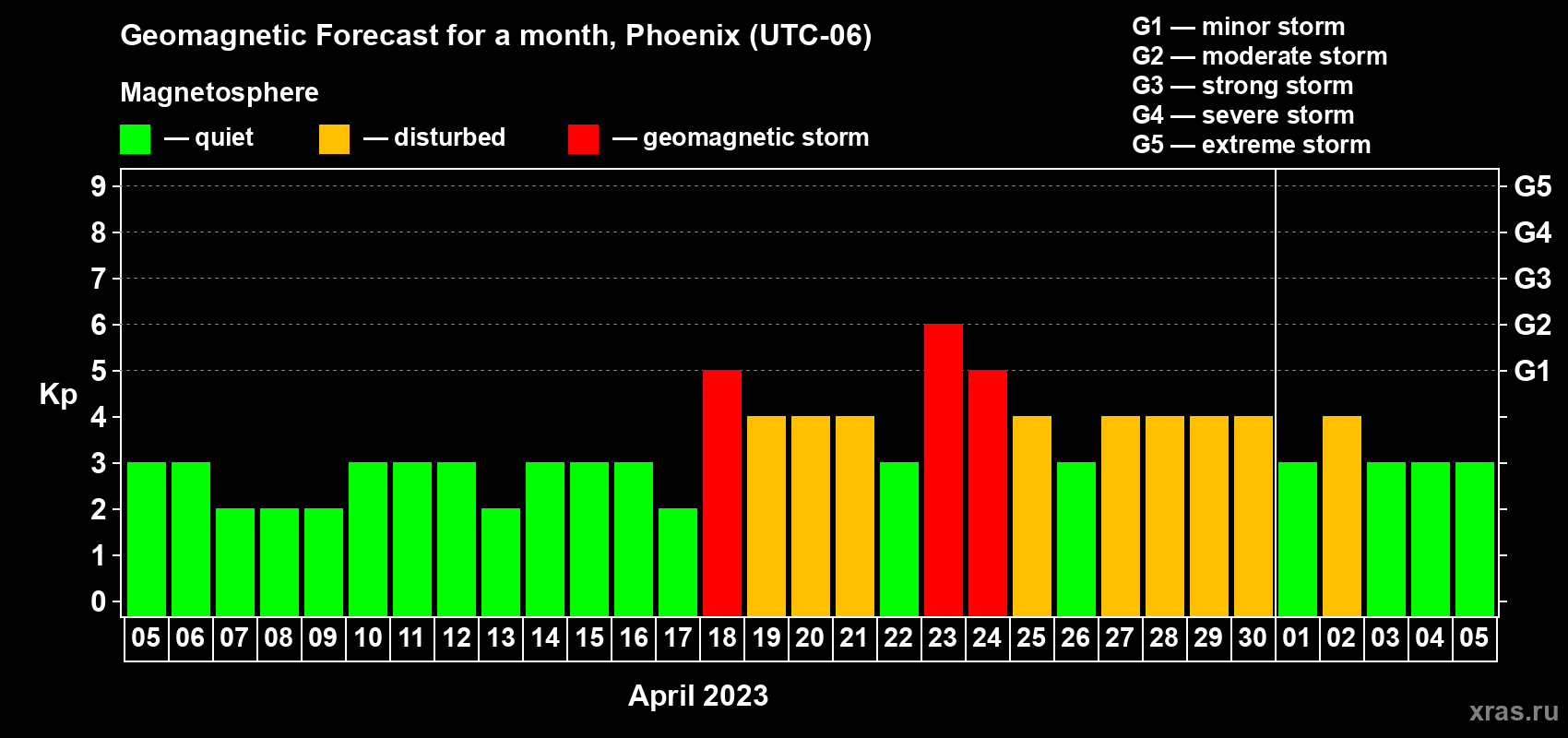 Geomagnetic Forecast for a month, Phoenix (UTC-06)

Magnetosphere

— quiet — disturbed — geomagnetic storm

G1 — minor storm
G2 — moderate storm
G3 — strong storm
G4 — severe storm
G5 — extreme storm

Kp

9
8
7
6
5
4
3
2
1
0

G5
G4
G3
G2
G1

05 06 07 08 09 10 11 12 13 14 15 16 17 18 19 20 21 22 23 24 25 26 27 28 29 30 01 02 03 04 05

April 2023

xras.ru